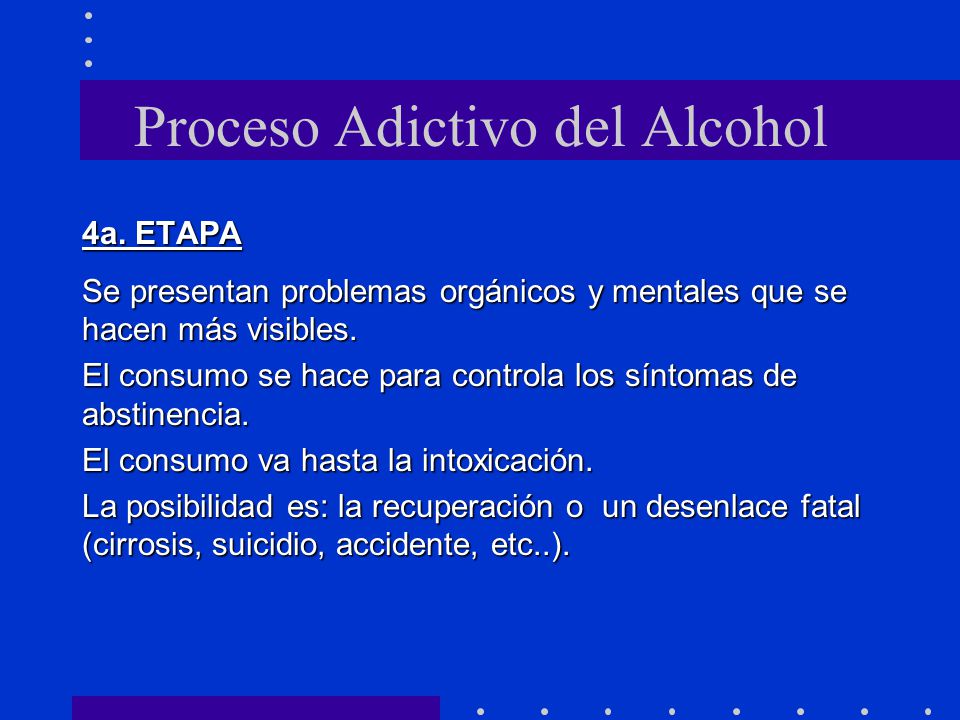 Proceso Adictivo del Alcohol

4a. ETAPA

Se presentan problemas orgánicos y mentales que se hacen más visibles.

El consumo se hace para controla los síntomas de abstinencia.

El consumo va hasta la intoxicación.

La posibilidad es: la recuperación o un desenlace fatal (cirrosis, suicidio, accidente, etc..).